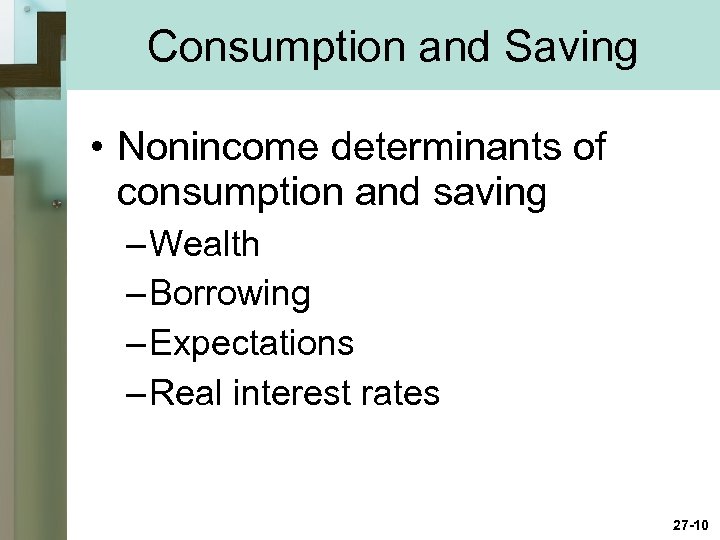 Consumption and Saving

• Nonincome determinants of consumption and saving

– Wealth

– Borrowing

– Expectations

– Real interest rates

27-10